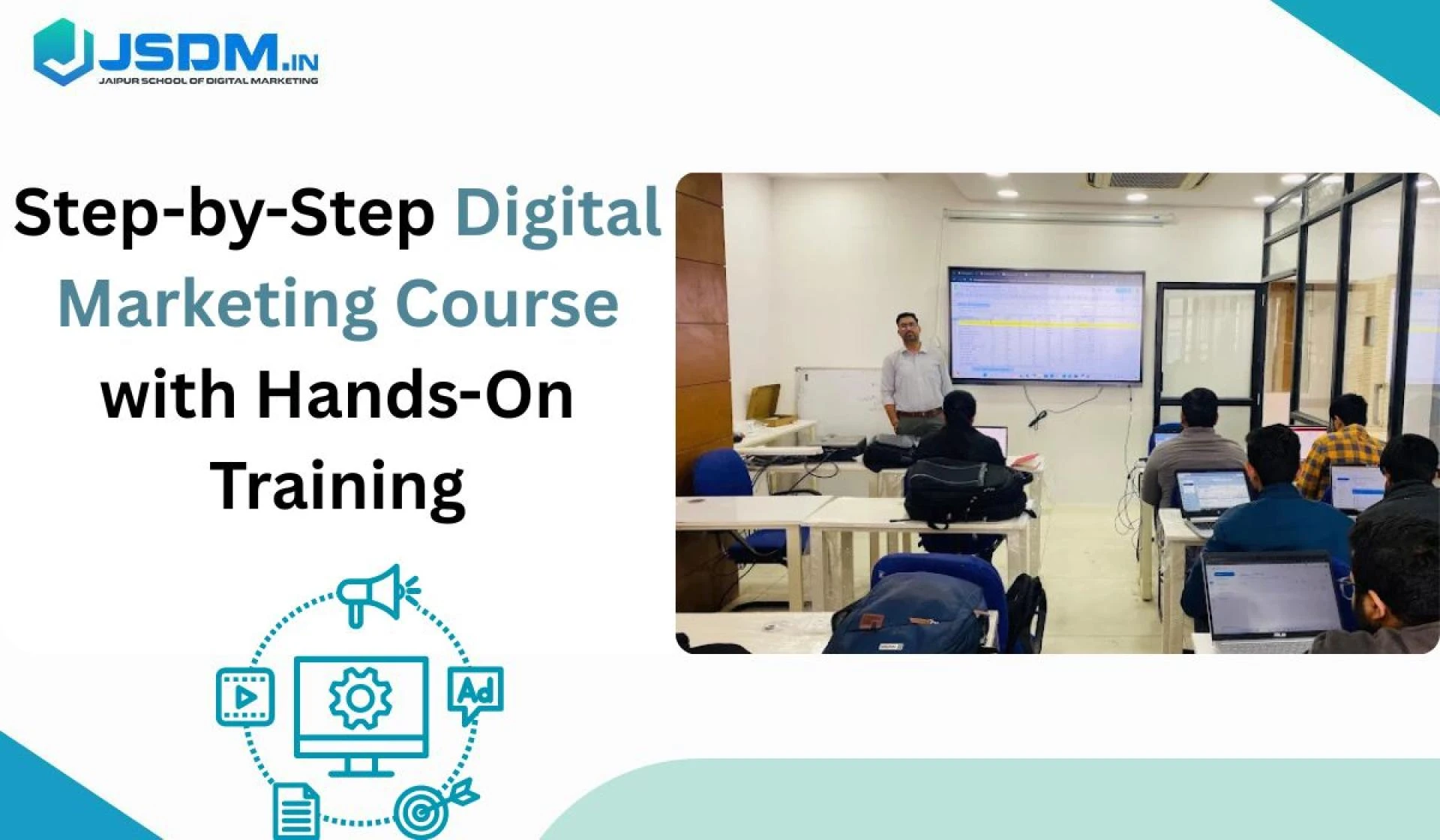 JSDM.IN
JAIPUR SCHOOL OF DIGITAL MARKETING

Step-by-Step Digital Marketing Course with Hands-On Training

Ad